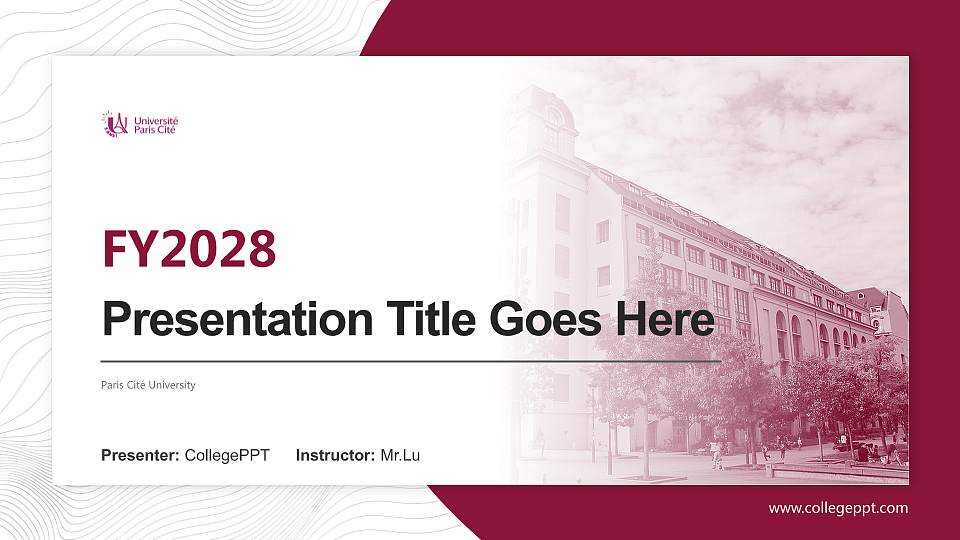 Université Paris Cité

FY2028

Presentation Title Goes Here

Paris Cité University

Presenter: CollegePPT Instructor: Mr.Lu

www.collegeppt.com